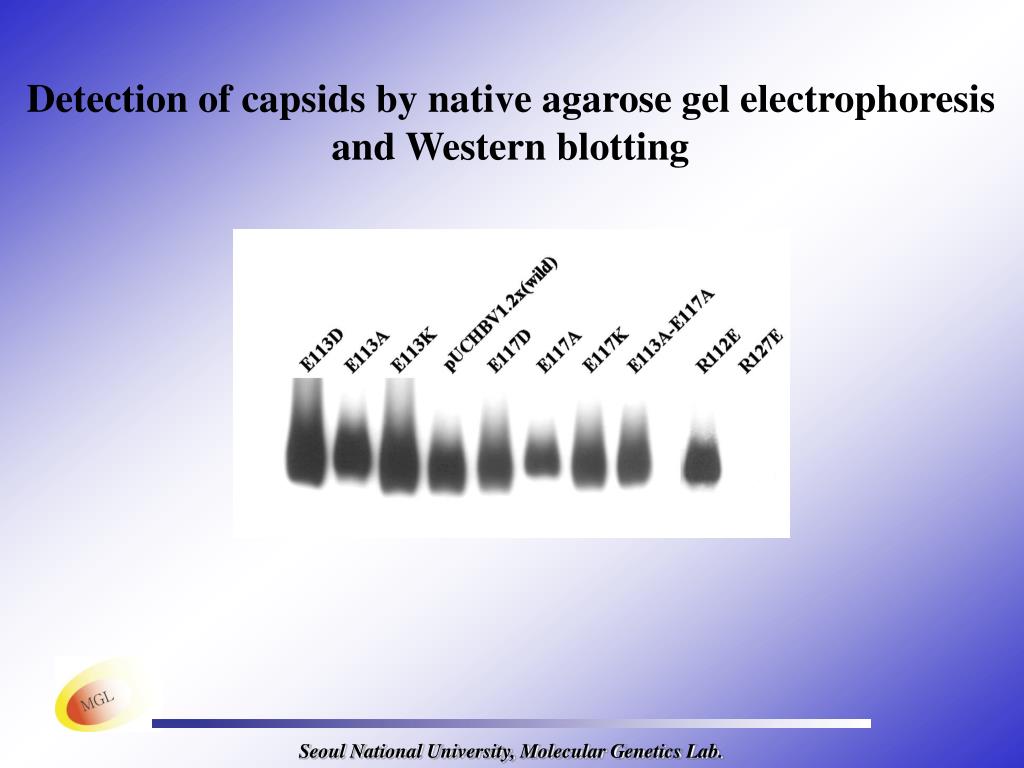 Detection of capsids by native agarose gel electrophoresis and Western blotting

E113D
E113A
E113K
pUCHBV1.2x(wild)
E117D
E117A
E117K
E113A-E117A
R112E
R127E

MGL

Seoul National University, Molecular Genetics Lab.